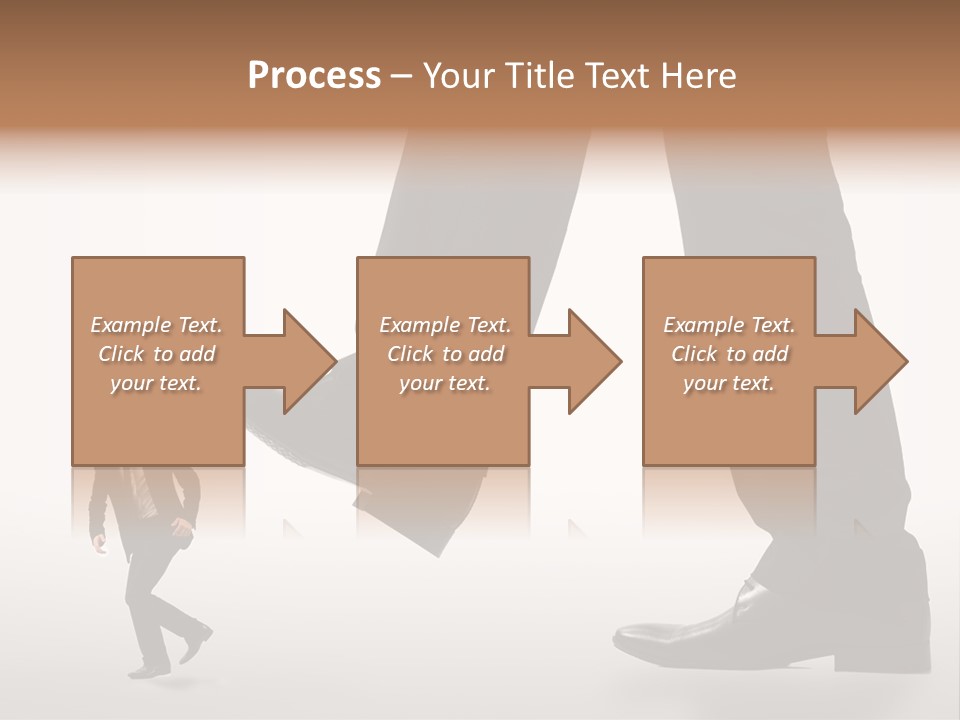 Process – Your Title Text Here

Example Text. Click to add your text.

Example Text. Click to add your text.

Example Text. Click to add your text.